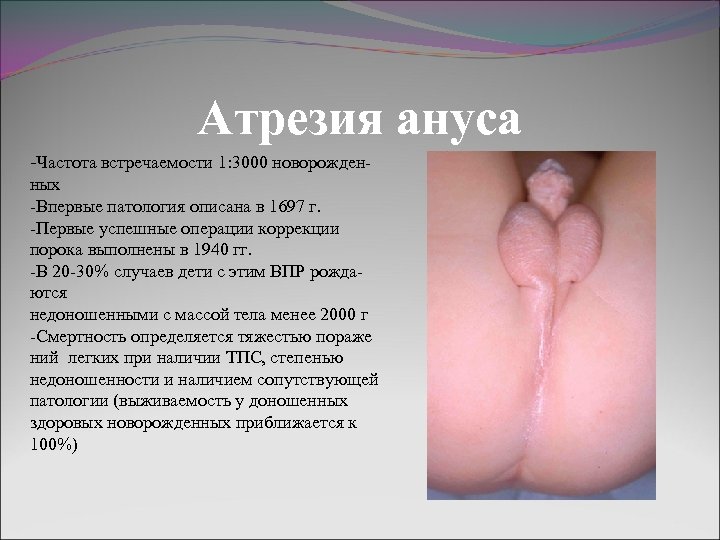 Атрезия ануса

-Частота встречаемости 1:3000 новорожденных
-Впервые патология описана в 1697 г.
-Первые успешные операции коррекции порока выполнены в 1940 гг.
-В 20-30% случаев дети с этим ВПР рождаются
недоношенными с массой тела менее 2000 г
-Смертность определяется тяжестью пораже ний легких при наличии ТПС, степенью недоношенности и наличием сопутствующей патологии (выживаемость у доношенных здоровых новорожденных приближается к 100%)